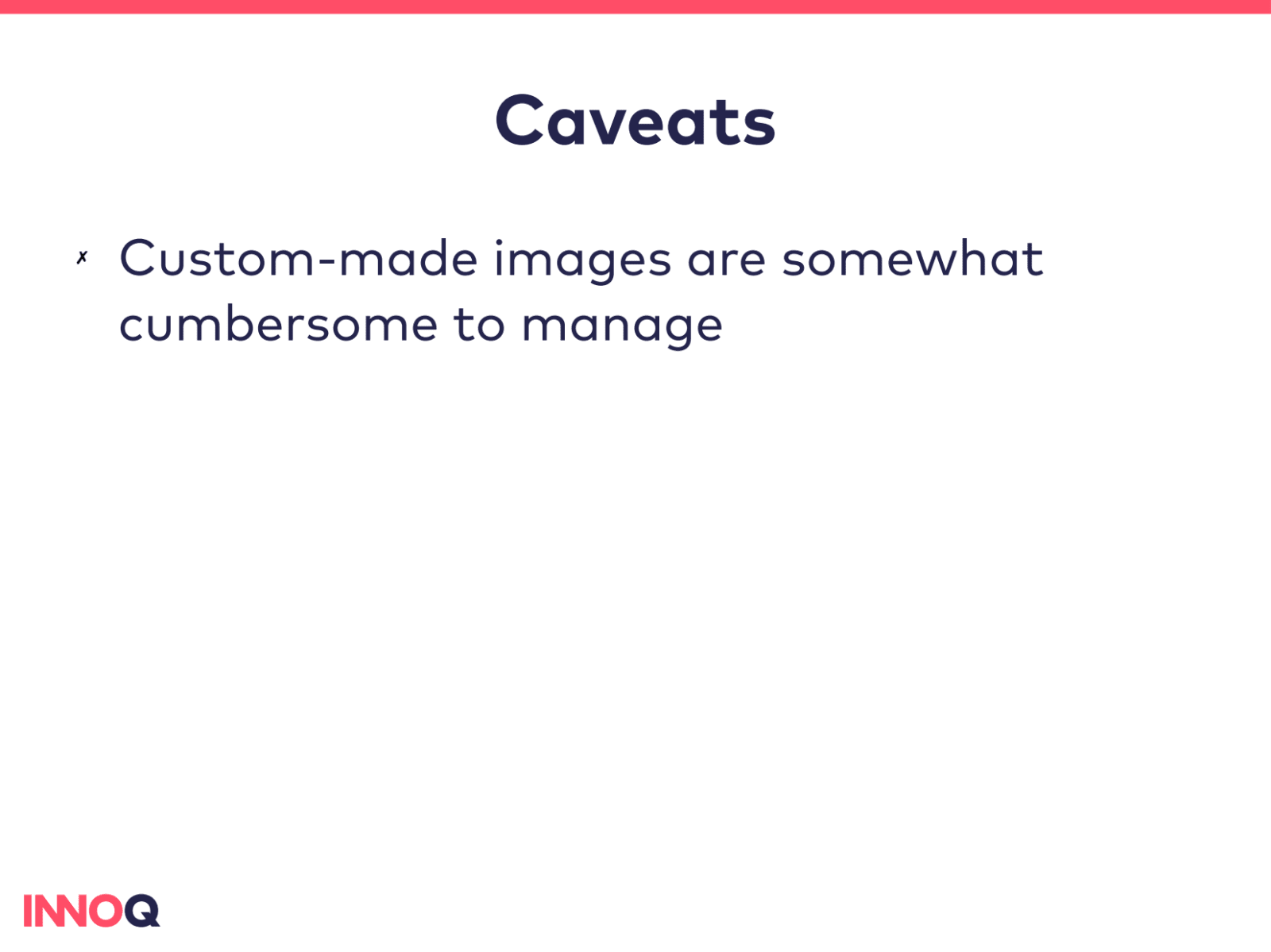 Caveats

✗ Custom-made images are somewhat cumbersome to manage

INNOQ